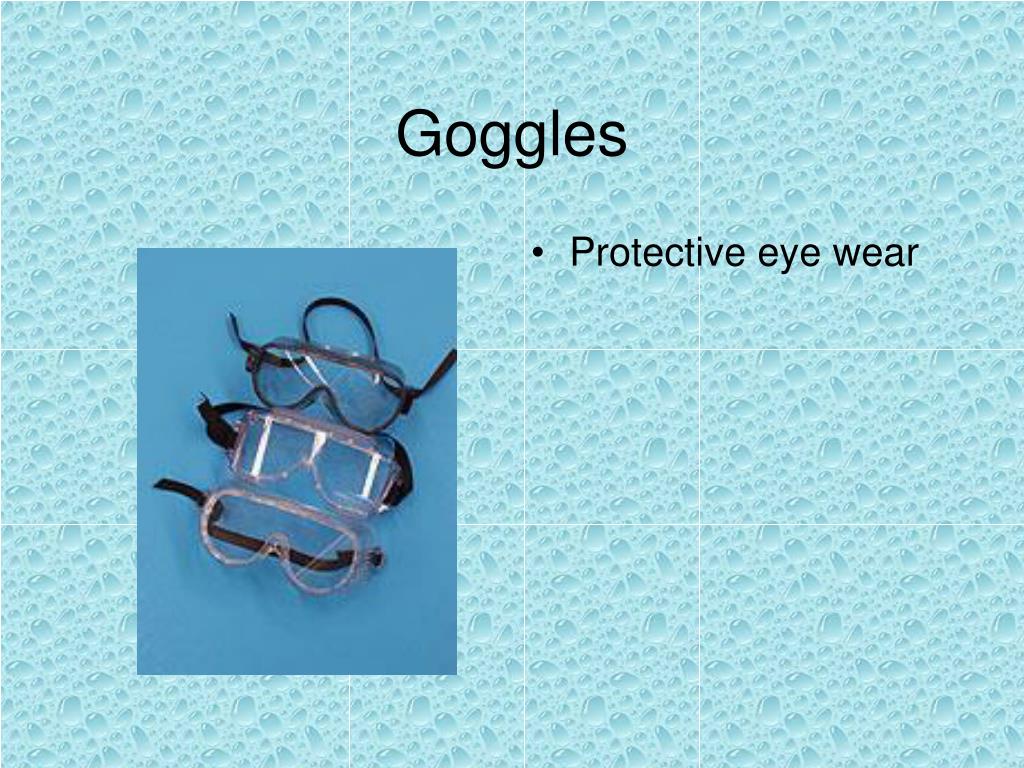 Goggles

• Protective eye wear